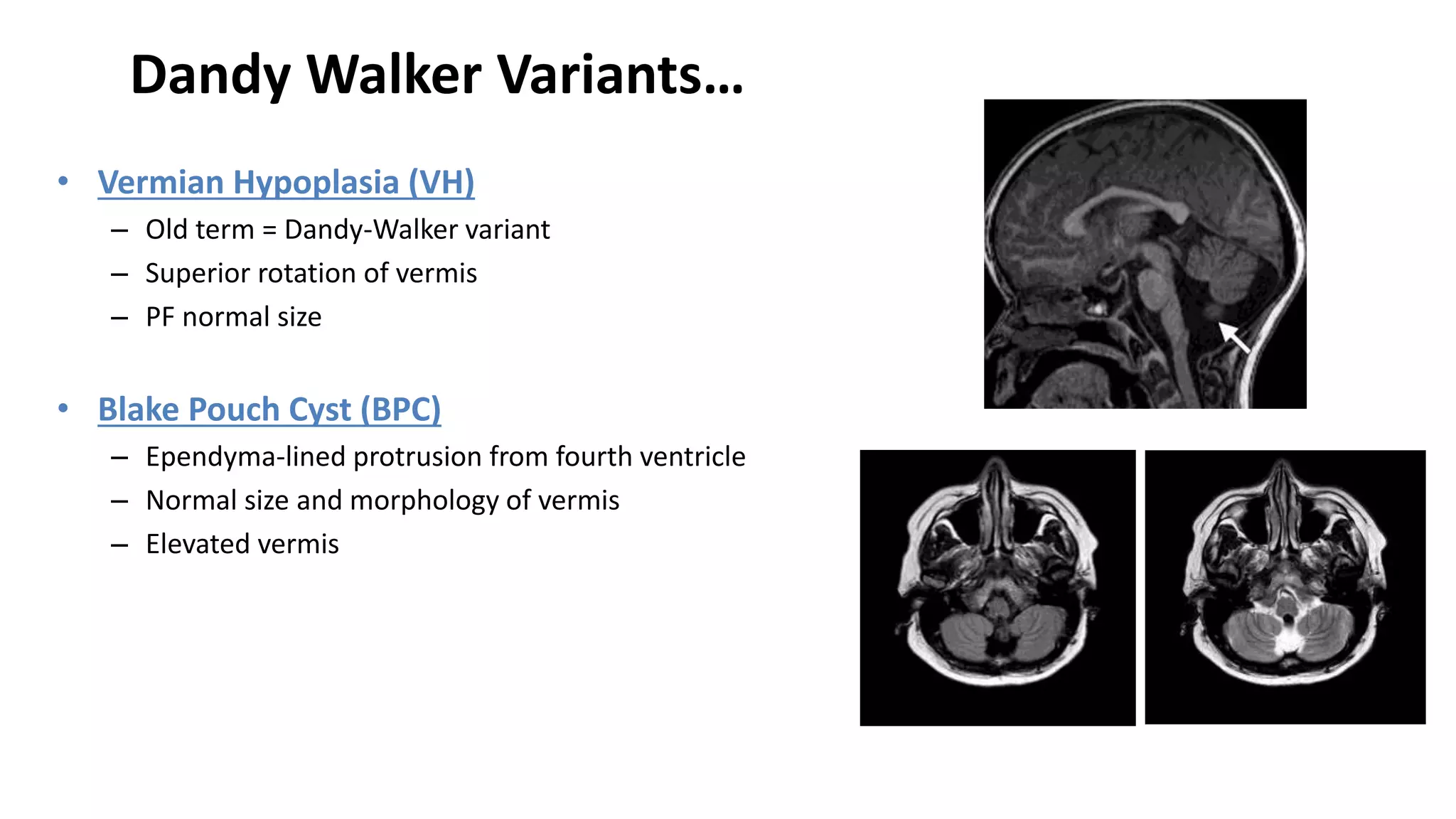 Dandy Walker Variants…

• Vermian Hypoplasia (VH)
– Old term = Dandy-Walker variant
– Superior rotation of vermis
– PF normal size

• Blake Pouch Cyst (BPC)
– Ependyma-lined protrusion from fourth ventricle
– Normal size and morphology of vermis
– Elevated vermis